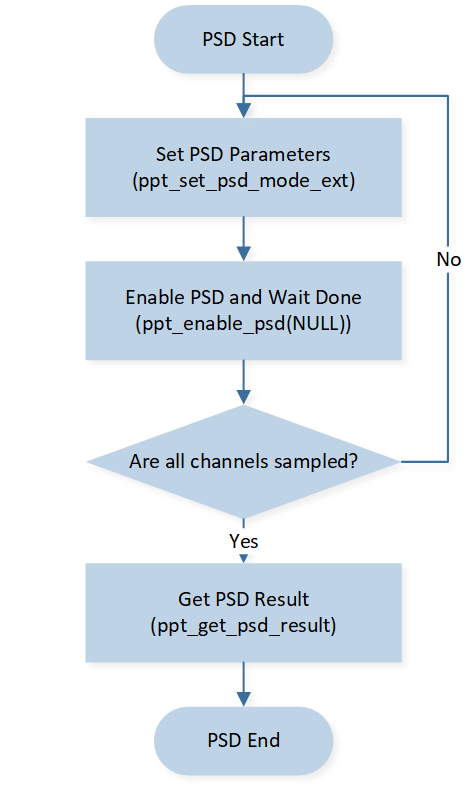 PSD Start

Set PSD Parameters
(ppt_set_psd_mode_ext)

No

Enable PSD and Wait Done
(ppt_enable_psd(NULL))

Are all channels sampled?

Yes

Get PSD Result
(ppt_get_psd_result)

PSD End